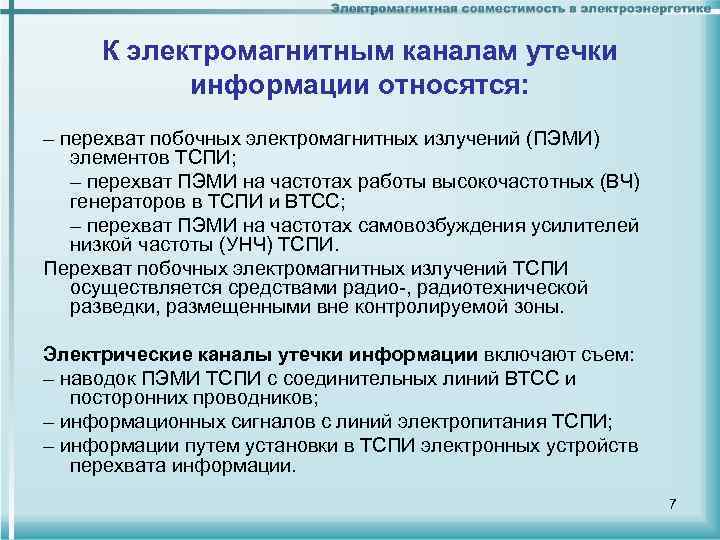 Электромагнитная совместимость в электроэнергетике

К электромагнитным каналам утечки информации относятся:

– перехват побочных электромагнитных излучений (ПЭМИ) элементов ТСПИ;

– перехват ПЭМИ на частотах работы высокочастотных (ВЧ) генераторов в ТСПИ и ВТСС;

– перехват ПЭМИ на частотах самовозбуждения усилителей низкой частоты (УНЧ) ТСПИ.

Перехват побочных электромагнитных излучений ТСПИ осуществляется средствами радио-, радиотехнической разведки, размещенными вне контролируемой зоны.

Электрические каналы утечки информации включают съем:

– наводок ПЭМИ ТСПИ с соединительных линий ВТСС и посторонних проводников;

– информационных сигналов с линий электропитания ТСПИ;

– информации путем установки в ТСПИ электронных устройств перехвата информации.

7